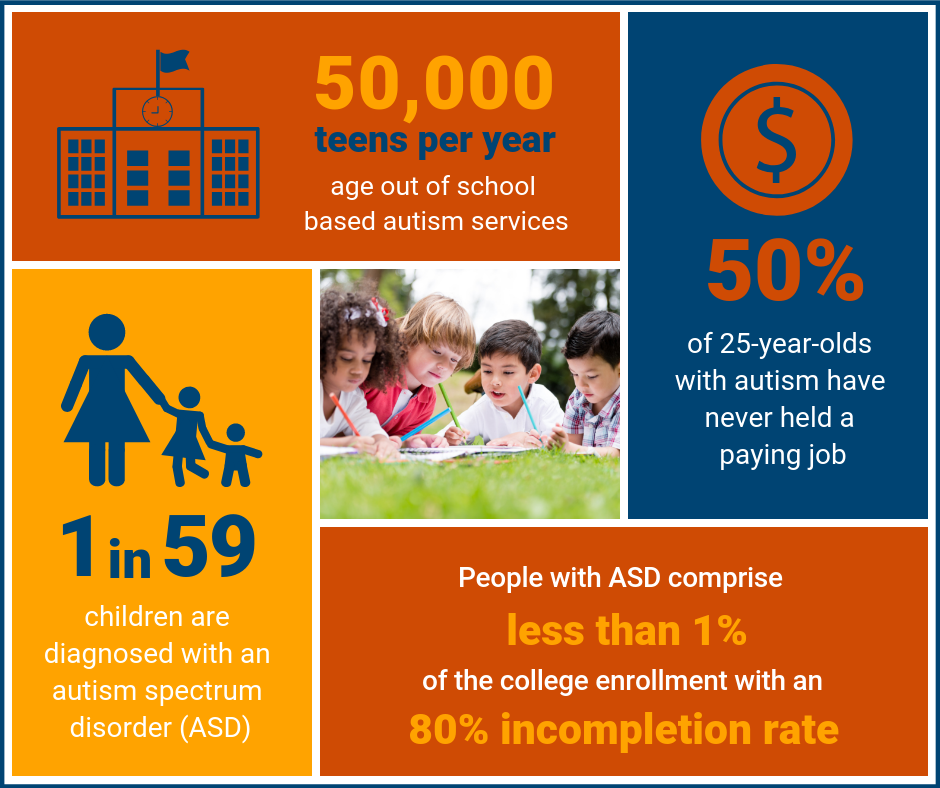 50,000
teens per year
age out of school based autism services

$
50%
of 25-year-olds with autism have never held a paying job

1 in 59
children are diagnosed with an autism spectrum disorder (ASD)

People with ASD comprise
less than 1%
of the college enrollment with an
80% incompletion rate